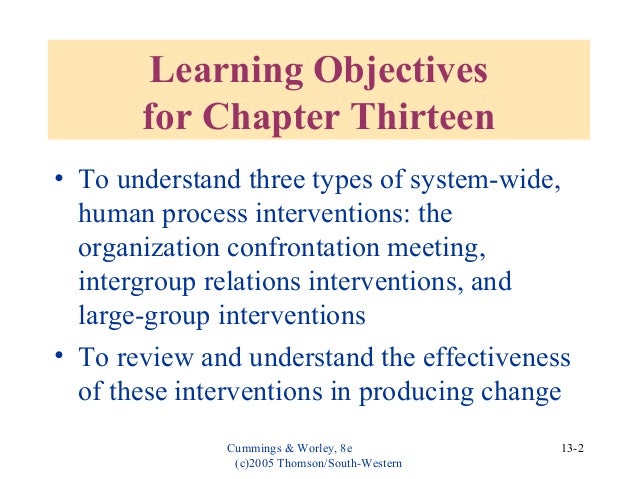 Learning Objectives
for Chapter Thirteen

• To understand three types of system-wide, human process interventions: the organization confrontation meeting, intergroup relations interventions, and large-group interventions

• To review and understand the effectiveness of these interventions in producing change

Cummings & Worley, 8e
(c)2005 Thomson/South-Western

13-2